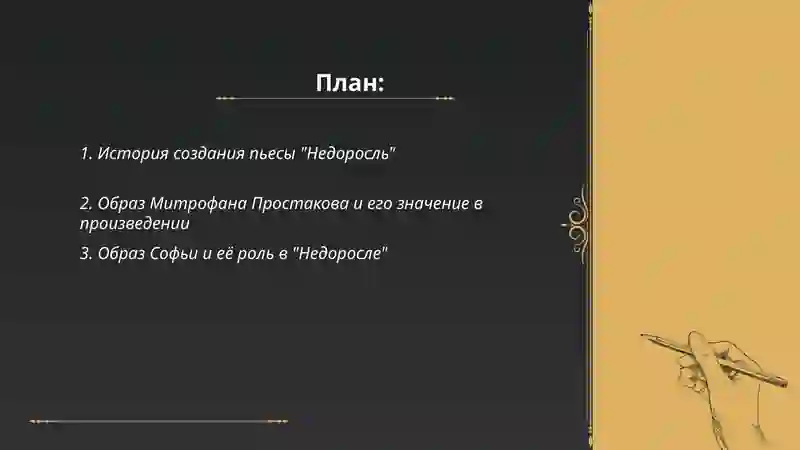 План:

1. История создания пьесы "Недоросль"

2. Образ Митрофана Простакова и его значение в произведении

3. Образ Софьи и её роль в "Недоросле"